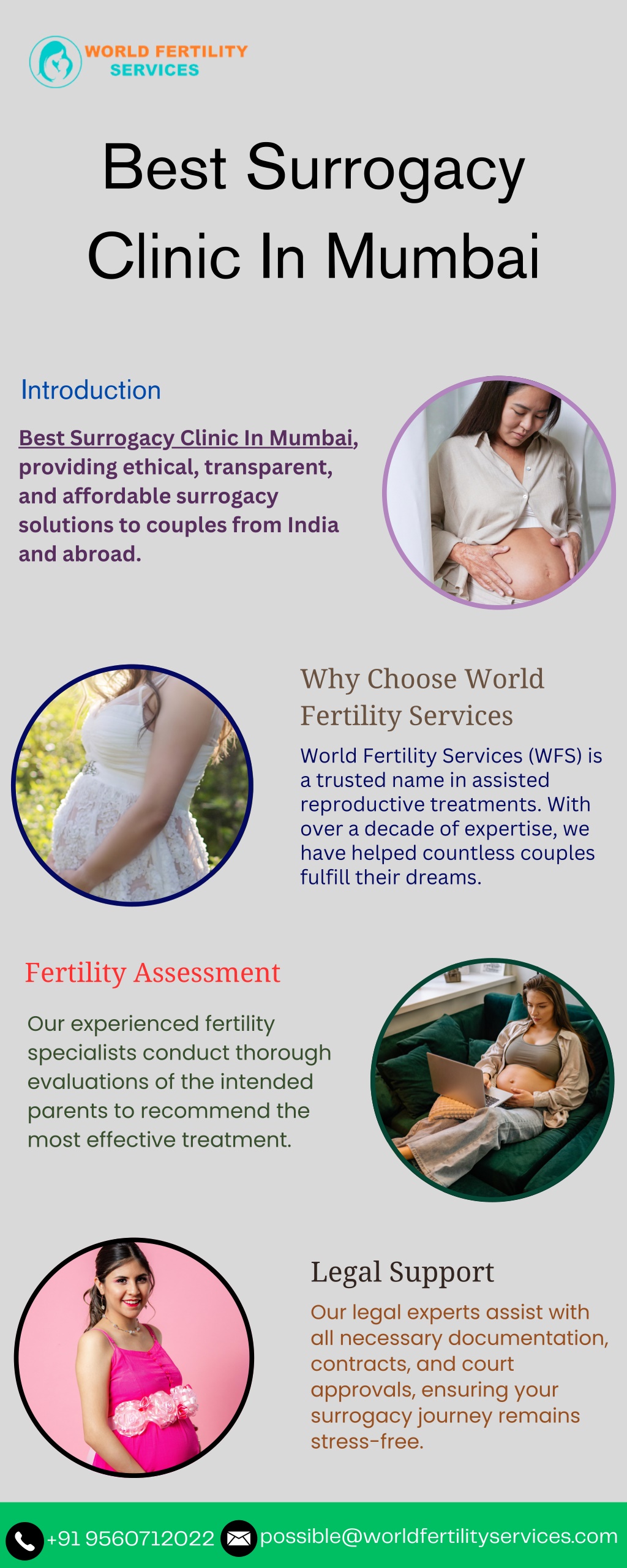 WORLD FERTILITY SERVICES

Best Surrogacy Clinic In Mumbai

Introduction

Best Surrogacy Clinic In Mumbai, providing ethical, transparent, and affordable surrogacy solutions to couples from India and abroad.

Why Choose World Fertility Services

World Fertility Services (WFS) is a trusted name in assisted reproductive treatments. With over a decade of expertise, we have helped countless couples fulfill their dreams.

Fertility Assessment

Our experienced fertility specialists conduct thorough evaluations of the intended parents to recommend the most effective treatment.

Legal Support

Our legal experts assist with all necessary documentation, contracts, and court approvals, ensuring your surrogacy journey remains stress-free.

+91 9560712022 possible@worldfertilityservices.com